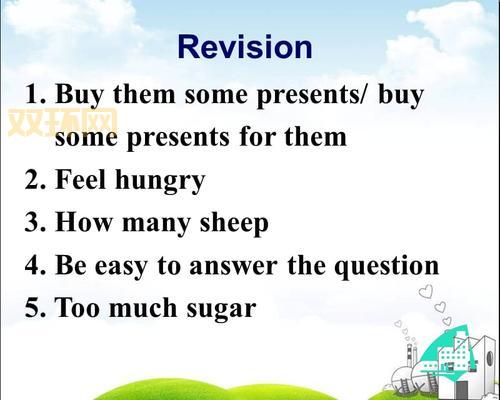 Revision

1. Buy them some presents/ buy some presents for them

双环网

2. Feel hungry

3. How many sheep

4. Be easy to answer the question

5. Too much sugar